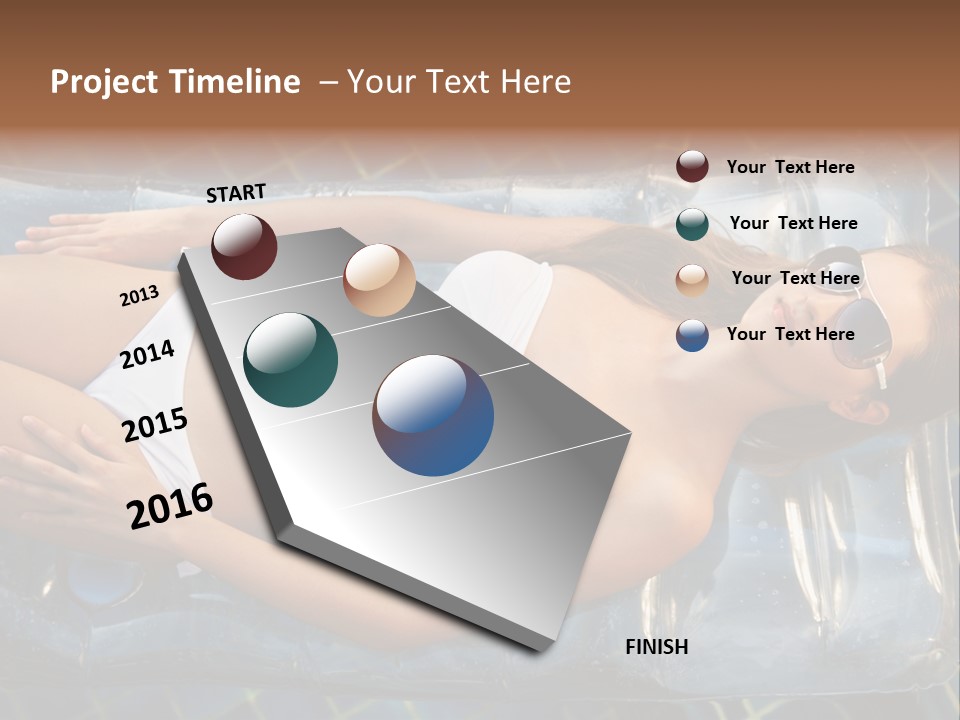 Project Timeline – Your Text Here

START

2013

2014

2015

2016

FINISH

Your Text Here

Your Text Here

Your Text Here

Your Text Here